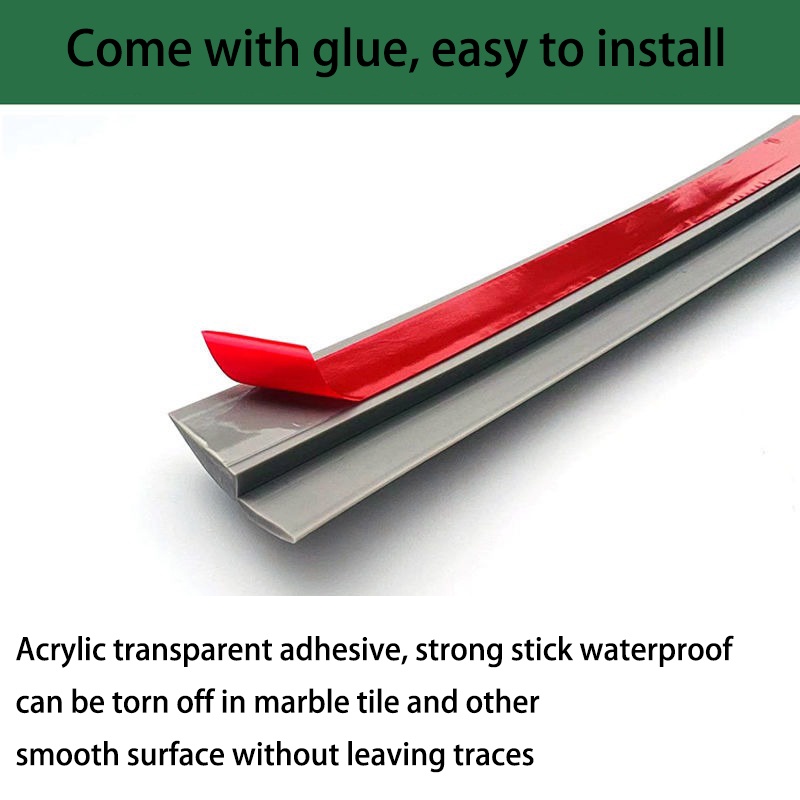 Come with glue, easy to install

Acrylic transparent adhesive, strong stick waterproof can be torn off in marble tile and other smooth surface without leaving traces